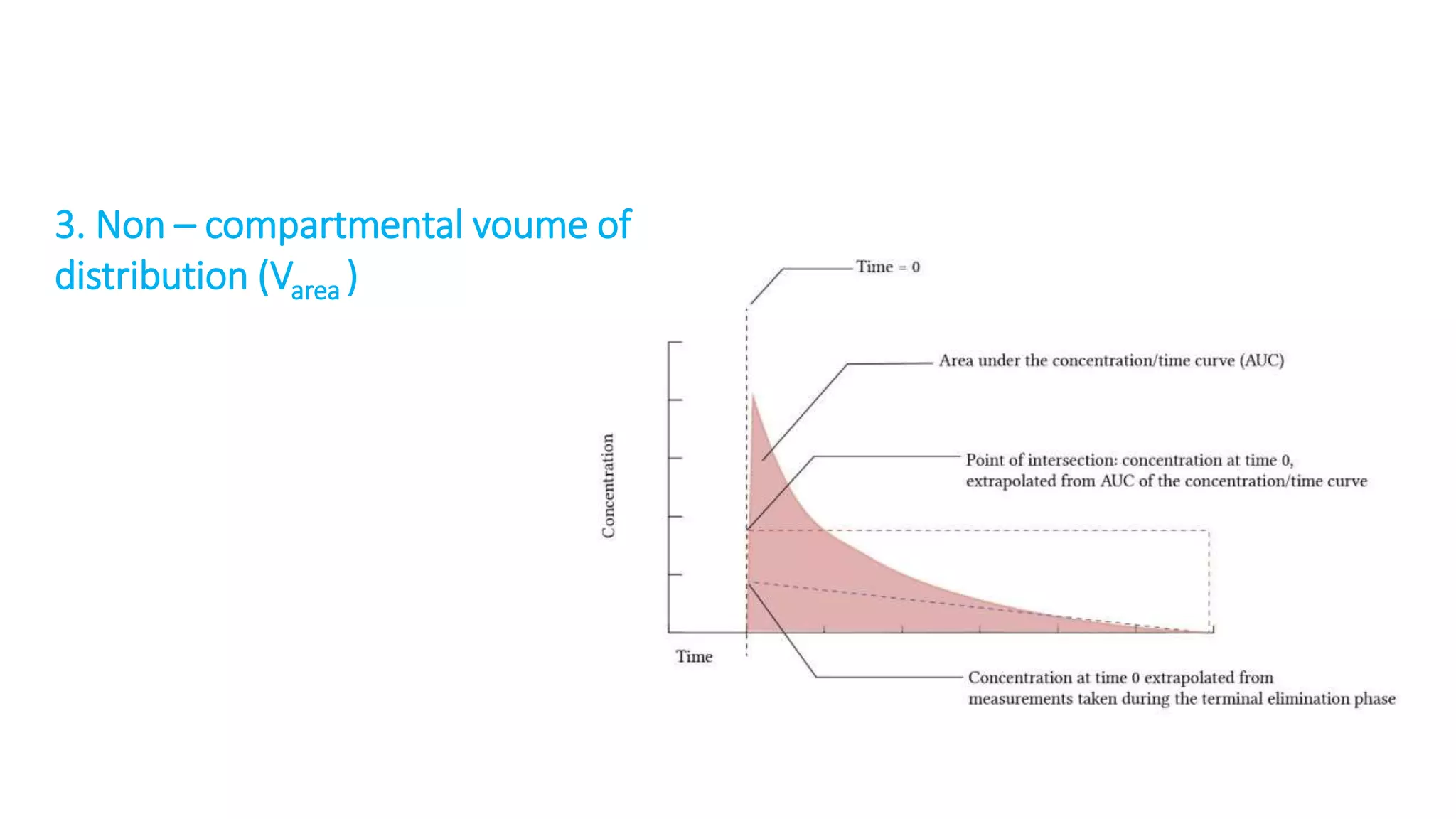 3. Non – compartmental voume of distribution ($V_{area}$)

Time = 0

Area under the concentration/time curve (AUC)

Point of intersection: concentration at time 0, extrapolated from AUC of the concentration/time curve

Concentration

Time

Concentration at time 0 extrapolated from measurements taken during the terminal elimination phase